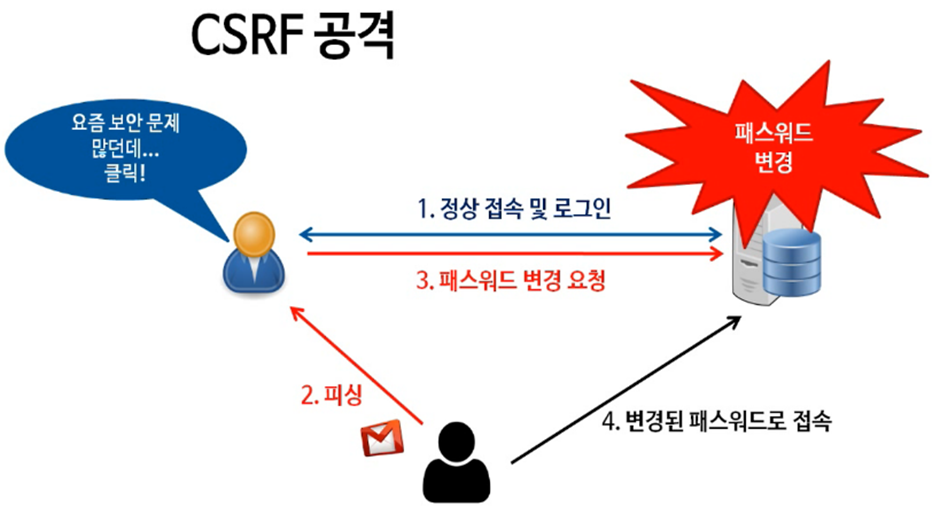 CSRF 공격

요즘 보안 문제 많던데... 클릭!

패스워드 변경

1. 정상 접속 및 로그인

3. 패스워드 변경 요청

2. 피싱

4. 변경된 패스워드로 접속